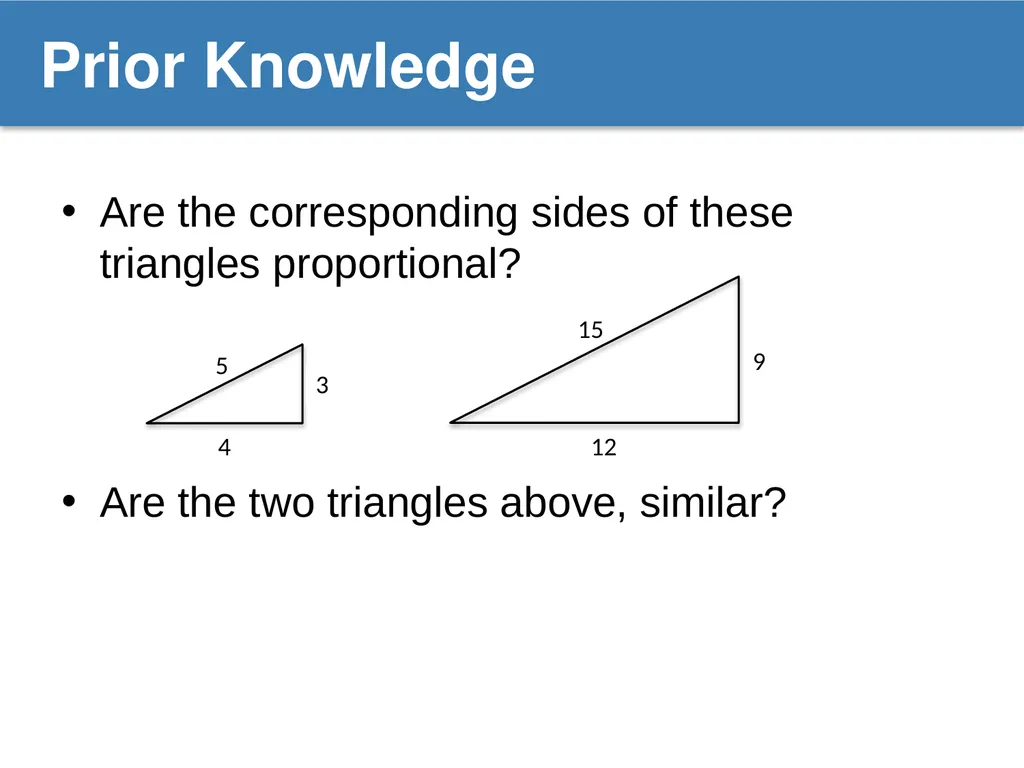 Prior Knowledge

• Are the corresponding sides of these triangles proportional?

5
3
4

15
9
12

• Are the two triangles above, similar?